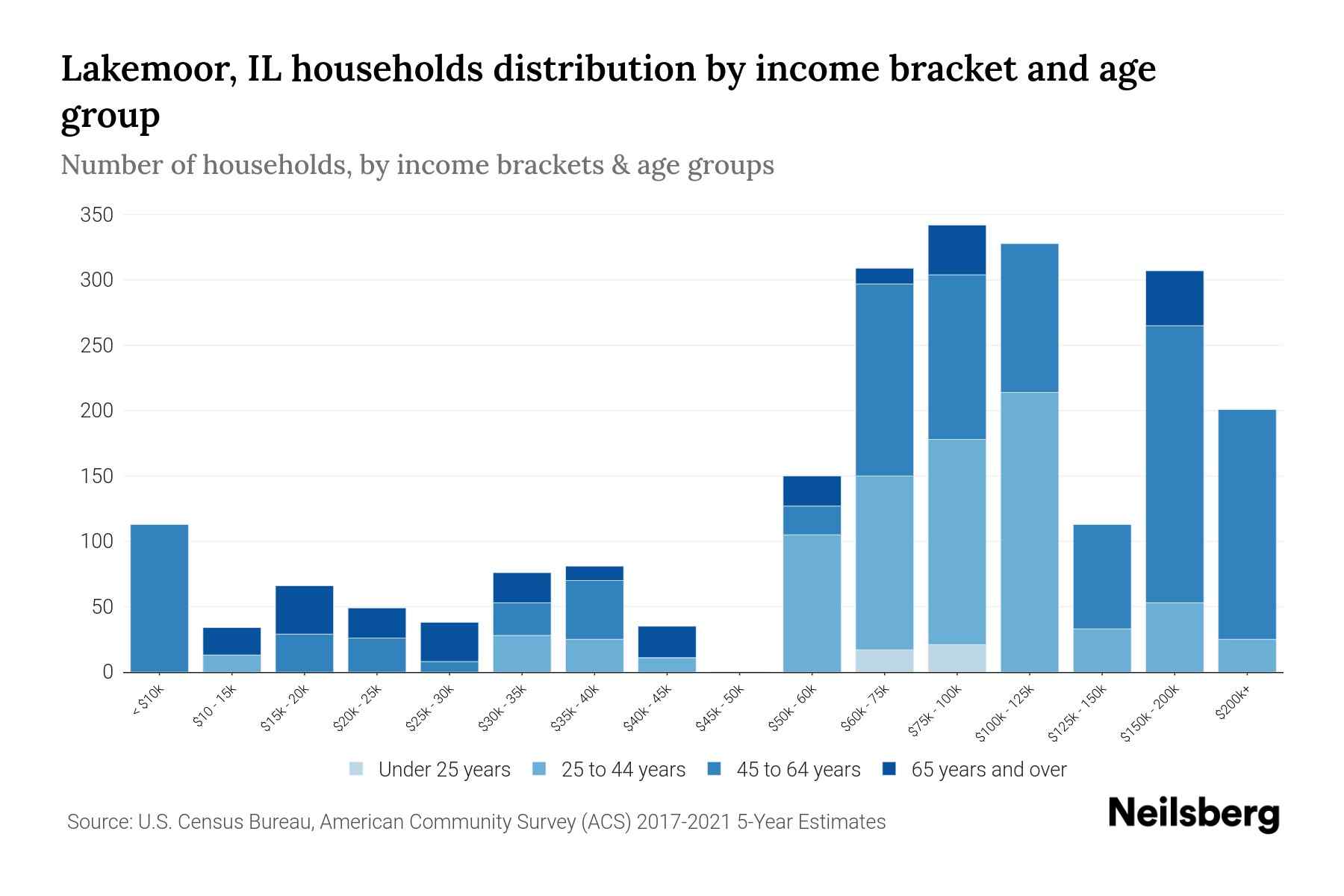 Lakemoor, IL households distribution by income bracket and age group

Number of households, by income brackets & age groups

350
300
250
200
150
100
50
0

< $10k
$10 - 15k
$15k - 20k
$20k - 25k
$25k - 30k
$30k - 35k
$35k - 40k
$40k - 45k
$45k - 50k
$50k - 60k
$60k - 75k
$75k - 100k
$100k - 125k
$125k - 150k
$150k - 200k
$200k+

Under 25 years
25 to 44 years
45 to 64 years
65 years and over

Source: U.S. Census Bureau, American Community Survey (ACS) 2017-2021 5-Year Estimates

Neilsberg